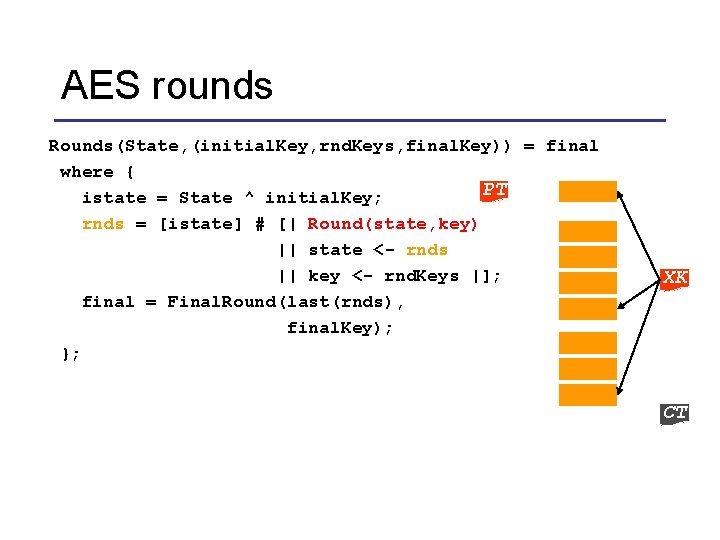 AES rounds

Rounds(State,(initialKey,rndKeys,finalKey)) = final
where {
istate = State ^ initialKey;
rnds = [istate] # [| Round(state,key)
|| state <- rnds
|| key <- rndKeys |];
final = FinalRound(last(rnds),
finalKey);
};

PT

XK

CT